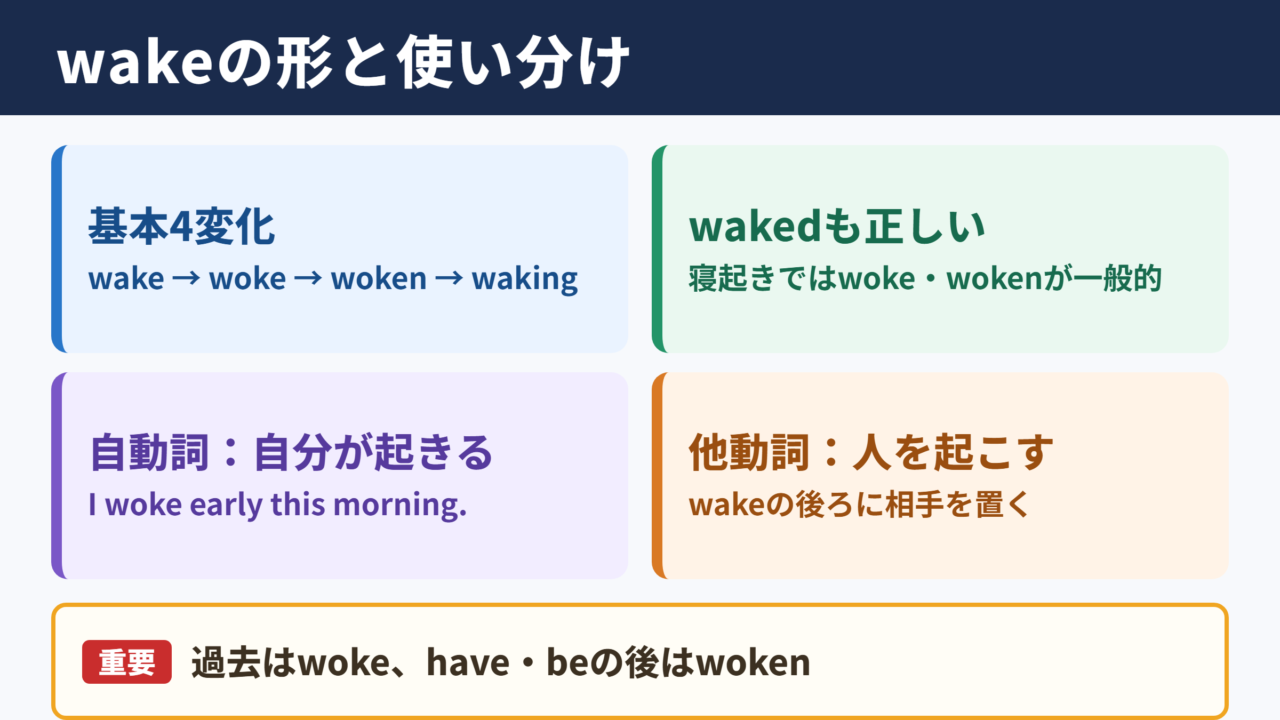 wakeの形と使い分け

基本4変化
wake → woke → woken → waking

wakedも正しい
寝起きではwoke・wokenが一般的

自動詞：自分が起きる
I woke early this morning.

他動詞：人を起こす
wakeの後ろに相手を置く

重要 過去はwoke、have・beの後はwoken